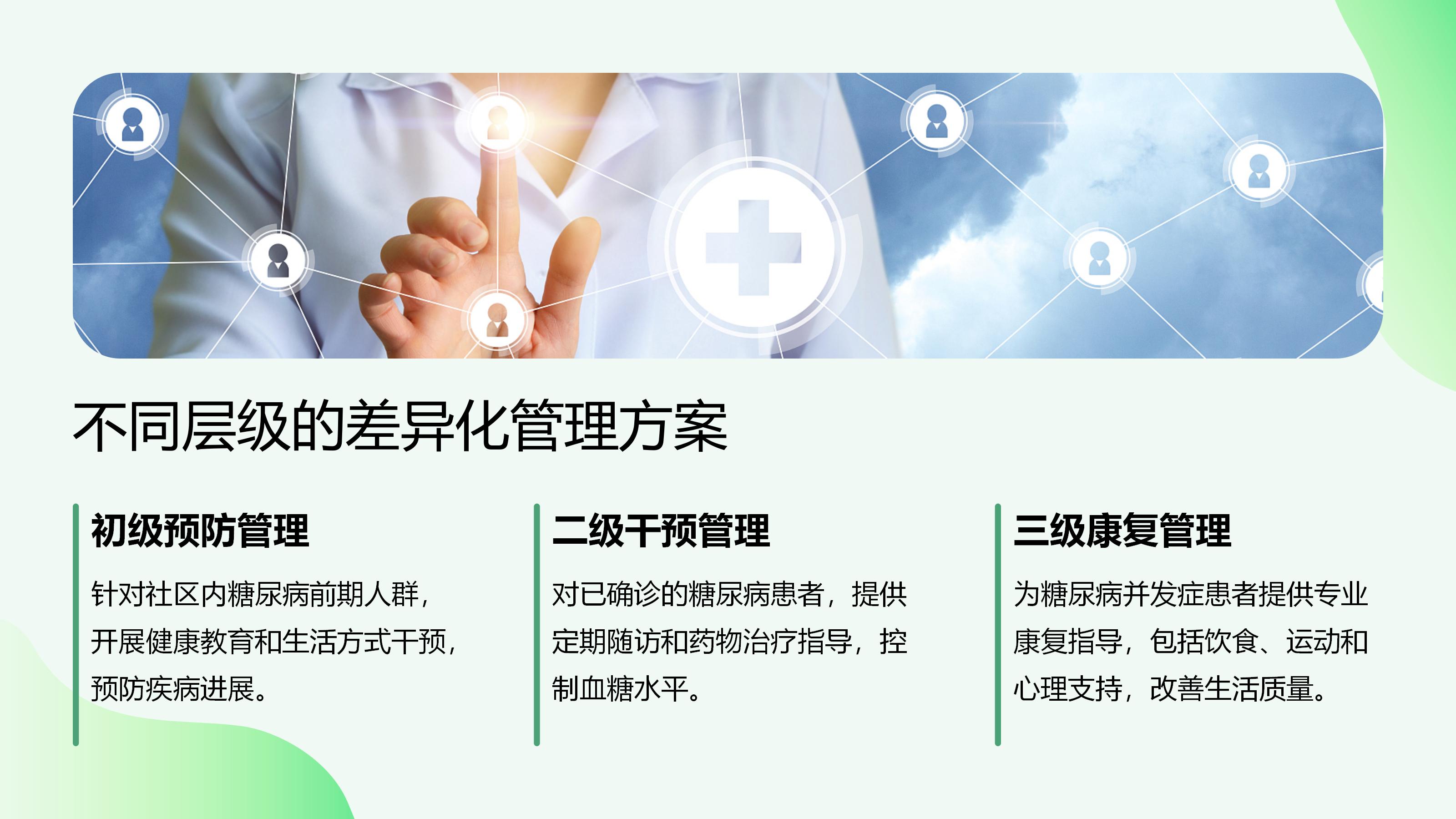 不同层级的差异化管理方案

初级预防管理

针对社区内糖尿病前期人群，开展健康教育和生活方式干预，预防疾病进展。

二级干预管理

对已确诊的糖尿病患者，提供定期随访和药物治疗指导，控制血糖水平。

三级康复管理

为糖尿病并发症患者提供专业康复指导，包括饮食、运动和心理支持，改善生活质量。